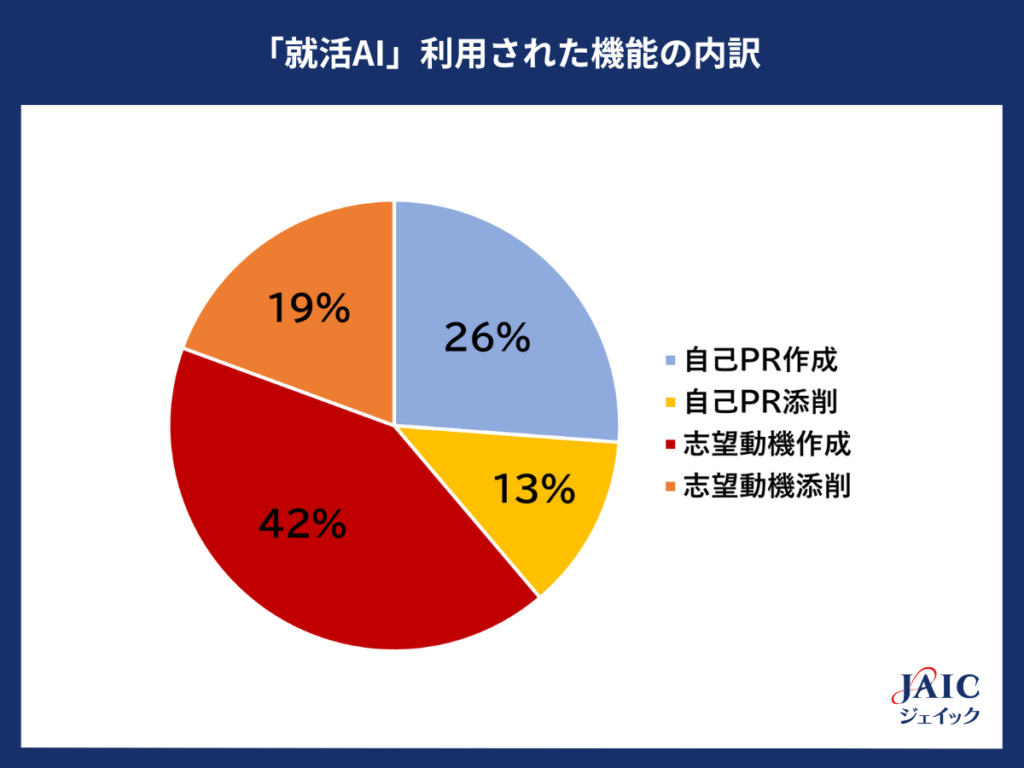 「就活AI」利用された機能の内訳

19%

26%

13%

42%

自己PR作成
自己PR添削
志望動機作成
志望動機添削

JAIC
ジェイック